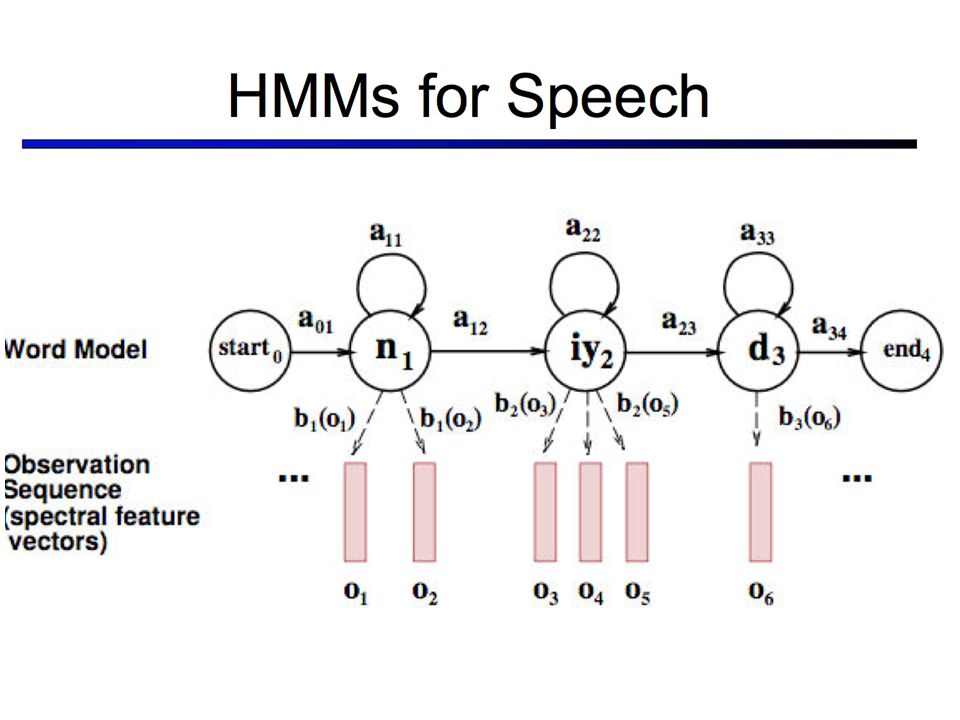 HMMs for Speech

$a_{11}$ $a_{22}$ $a_{33}$

Word Model

$start_0$ $a_{01}$ $n_1$ $a_{12}$ $iy_2$ $a_{23}$ $d_3$ $a_{34}$ $end_4$

$b_1(o_1)$ $b_1(o_2)$ $b_2(o_3)$ $b_2(o_5)$ $b_3(o_6)$

Observation Sequence (spectral feature vectors)

...

...

$o_1$ $o_2$ $o_3$ $o_4$ $o_5$ $o_6$